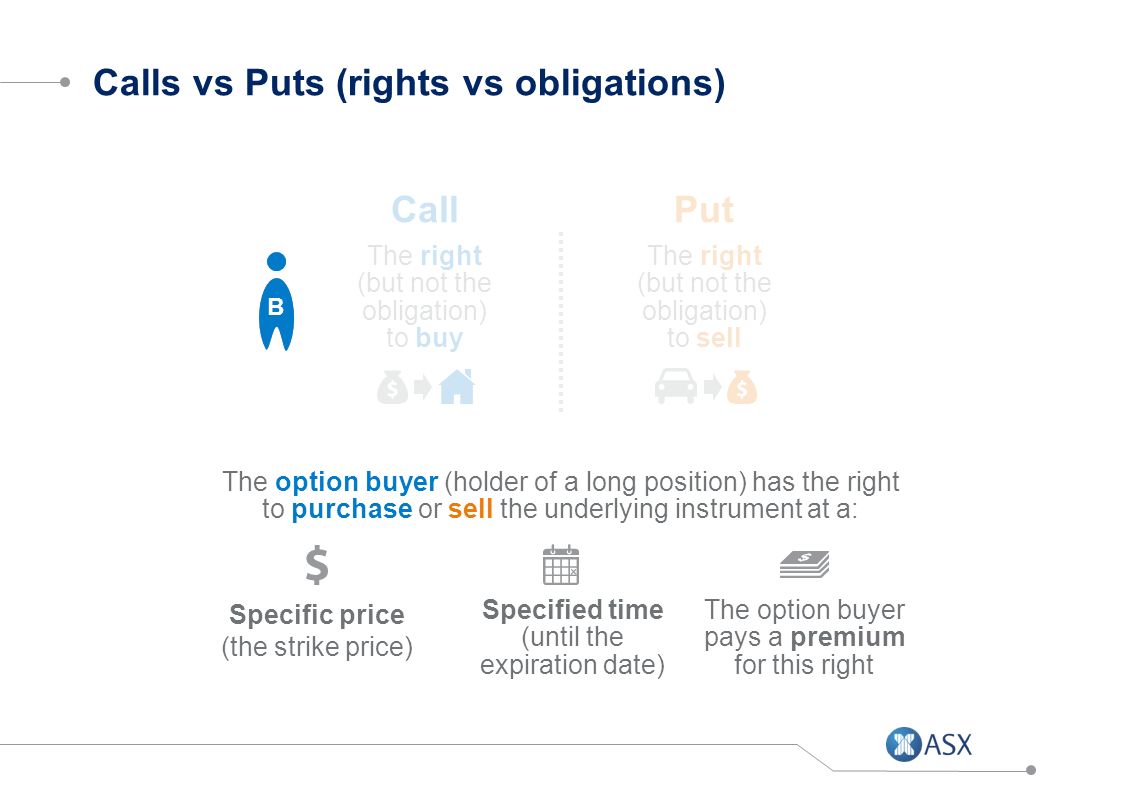 Calls vs Puts (rights vs obligations)

B

Call

The right (but not the obligation) to buy

Put

The right (but not the obligation) to sell

The option buyer (holder of a long position) has the right to purchase or sell the underlying instrument at a:

$

Specific price (the strike price)

Specified time (until the expiration date)

The option buyer pays a premium for this right

ASX